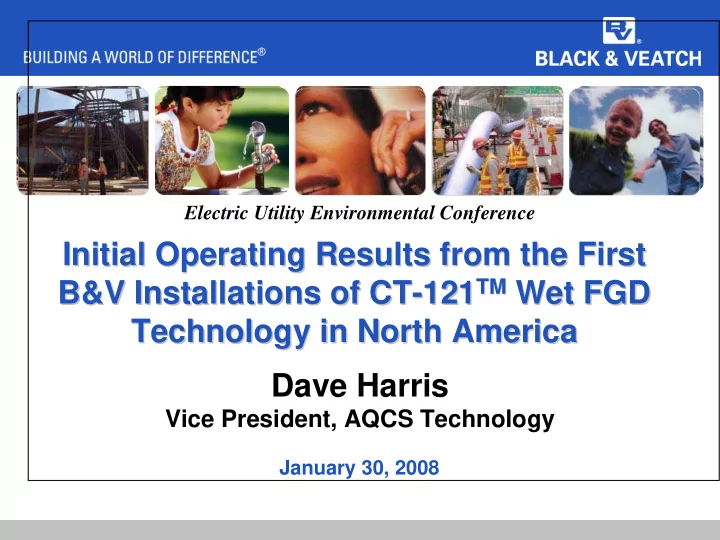 BUILDING A WORLD OF DIFFERENCE®

BLACK & VEATCH

Electric Utility Environmental Conference

Initial Operating Results from the First B&V Installations of CT-121™ Wet FGD Technology in North America

Dave Harris

Vice President, AQCS Technology

January 30, 2008